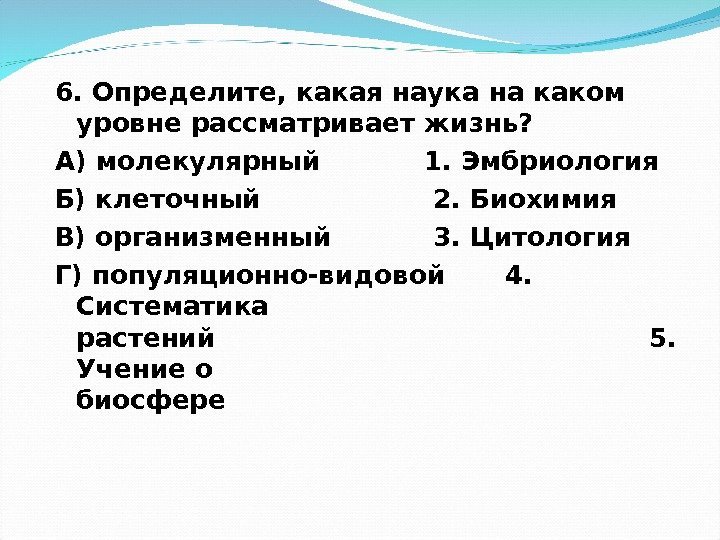 6. Определите, какая наука на каком уровне рассматривает жизнь?

А) молекулярный 1. Эмбриология

Б) клеточный 2. Биохимия

В) организменный 3. Цитология

Г) популяционно-видовой 4. Систематика растений 5. Учение о биосфере